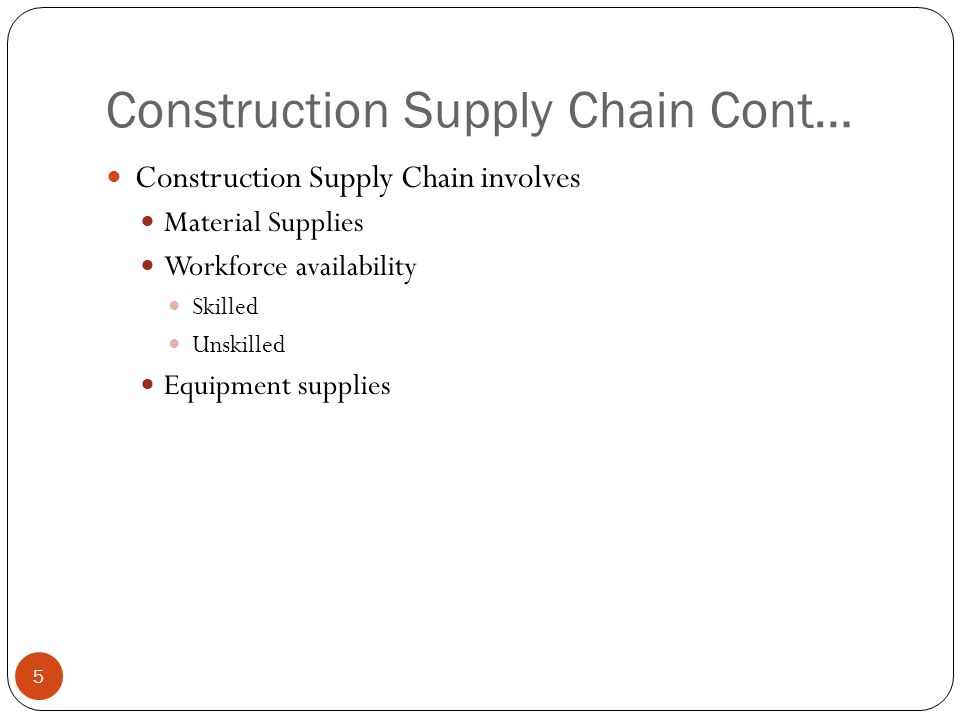 Construction Supply Chain Cont…

- Construction Supply Chain involves
  - Material Supplies
  - Workforce availability
    - Skilled
    - Unskilled
  - Equipment supplies

5